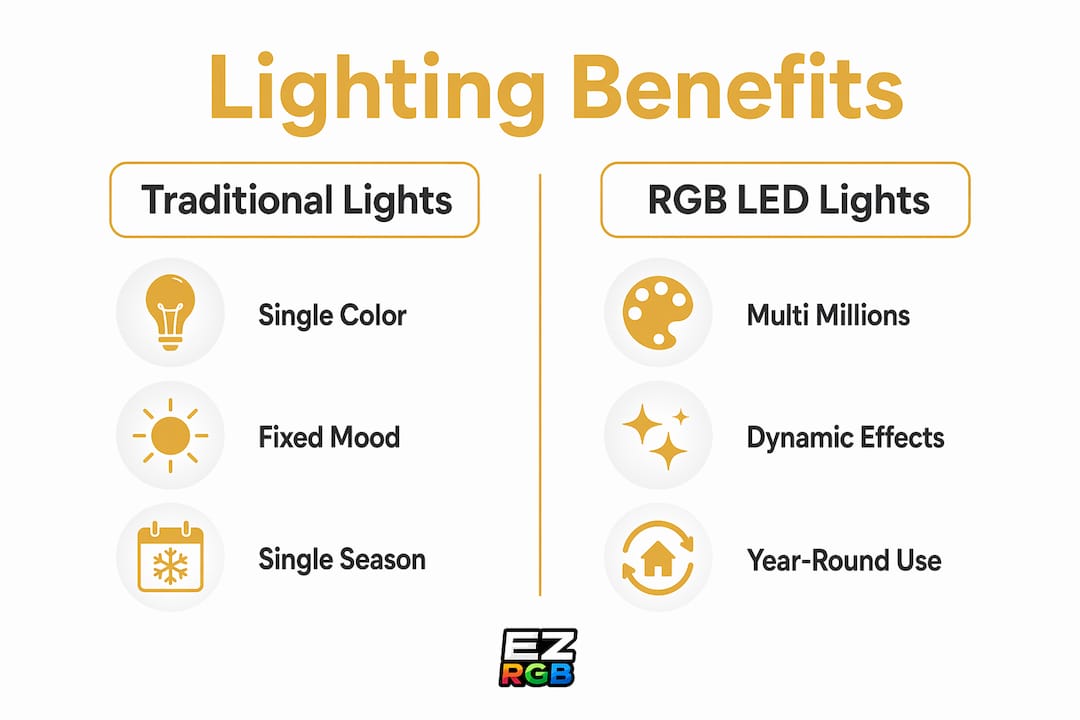 Lighting Benefits

Traditional Lights

Single Color

Fixed Mood

Single Season

RGB LED Lights

Multi Millions

Dynamic Effects

Year-Round Use

EZ RGB